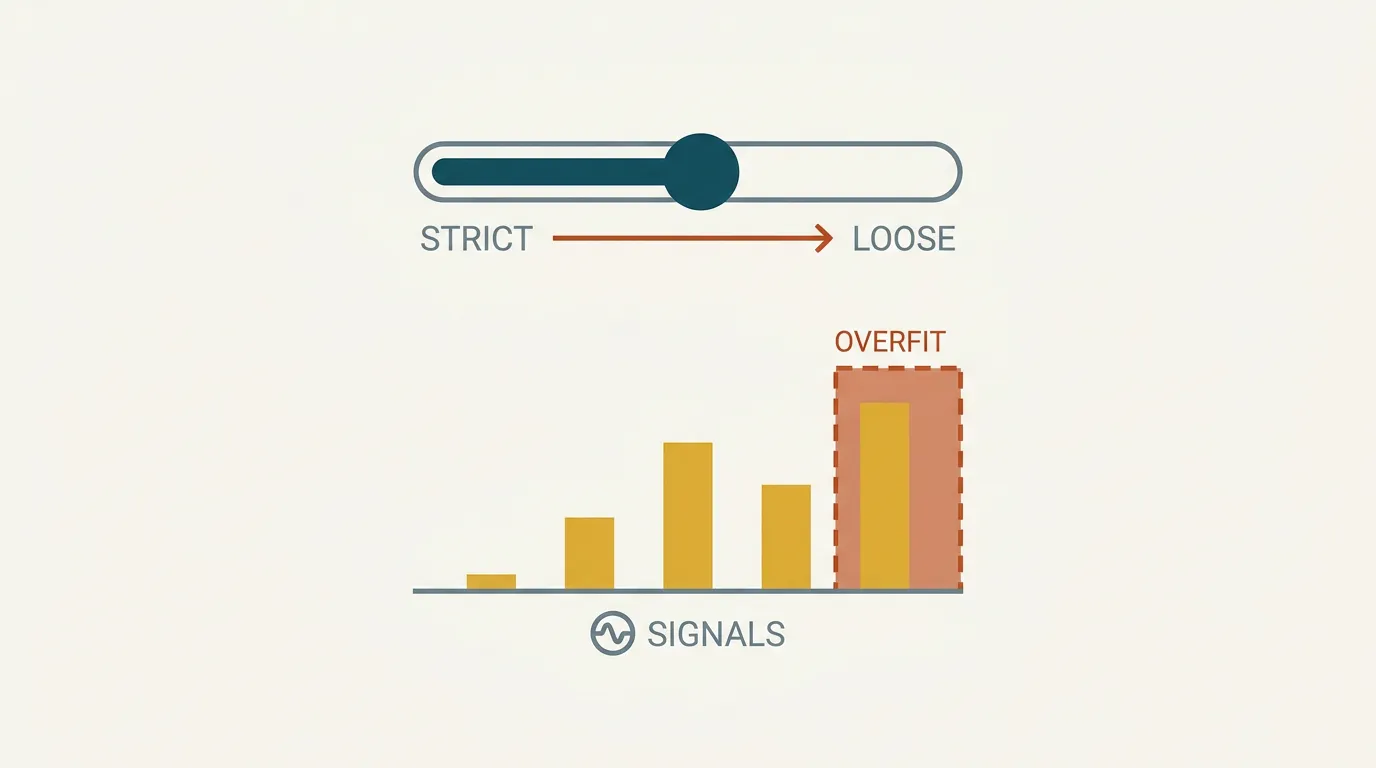 STRICT LOOSE

OVERFIT

SIGNALS